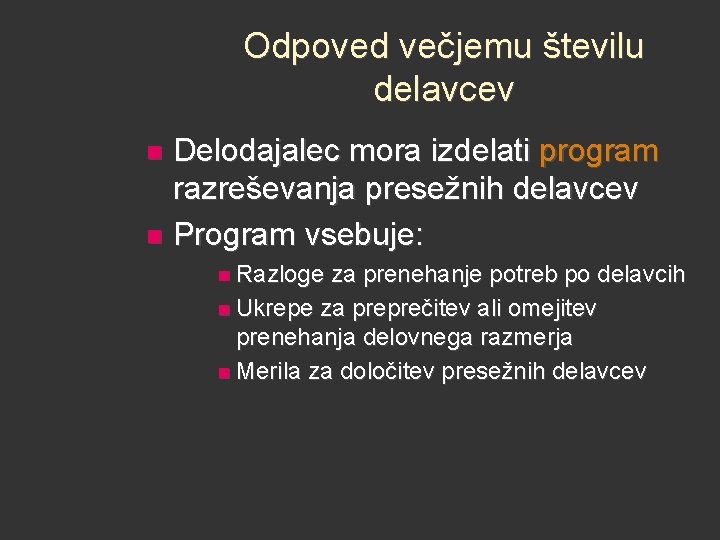 Odpoved večjemu številu delavcev

Delodajalec mora izdelati program razreševanja presežnih delavcev

Program vsebuje:

Razloge za prenehanje potreb po delavcih

Ukrepe za preprečitev ali omejitev prenehanja delovnega razmerja

Merila za določitev presežnih delavcev